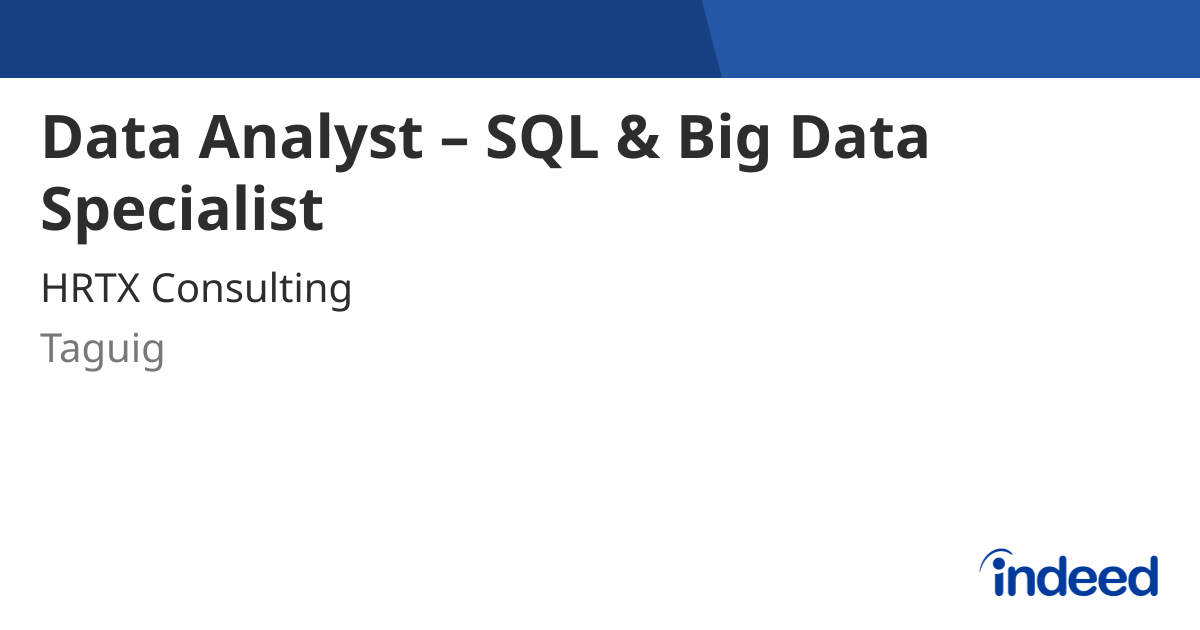 Data Analyst – SQL & Big Data Specialist

HRTX Consulting

Taguig

indeed